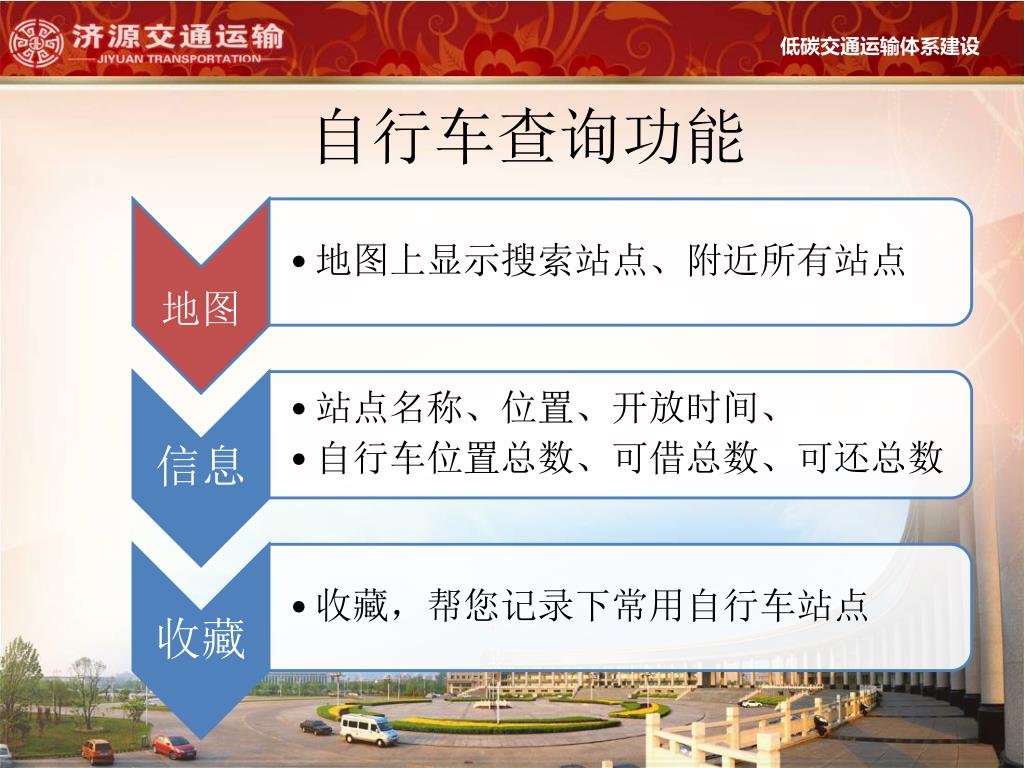 济源交通运输
JIYUAN TRANSPORTATION

低碳交通运输体系建设

自行车查询功能

地图

• 地图上显示搜索站点、附近所有站点

信息

• 站点名称、位置、开放时间、
• 自行车位置总数、可借总数、可还总数

收藏

• 收藏，帮您记录下常用自行车站点